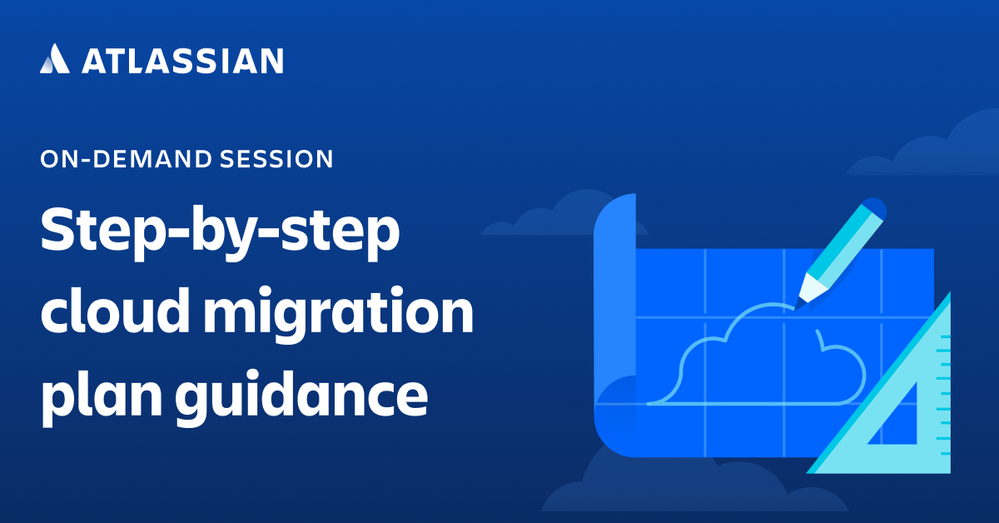 ATLASSIAN

ON-DEMAND SESSION

Step-by-step cloud migration plan guidance